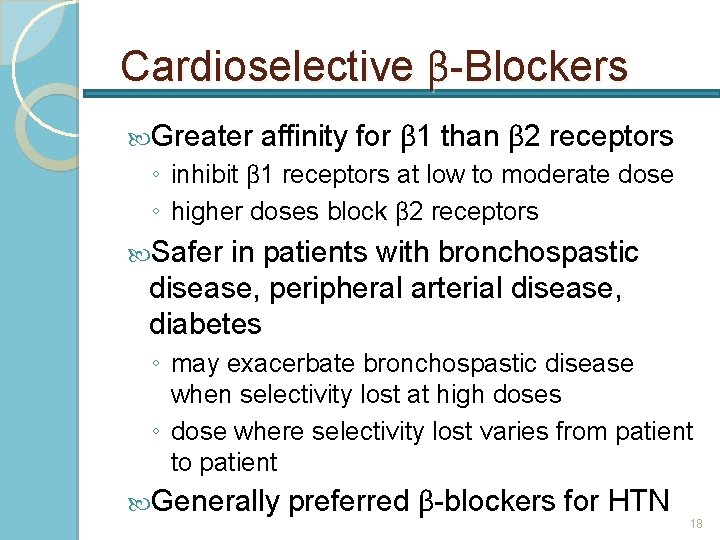 Cardioselective β-Blockers

Greater affinity for β1 than β2 receptors

◦ inhibit β1 receptors at low to moderate dose

◦ higher doses block β2 receptors

Safer in patients with bronchospastic disease, peripheral arterial disease, diabetes

◦ may exacerbate bronchospastic disease when selectivity lost at high doses

◦ dose where selectivity lost varies from patient to patient

Generally preferred β-blockers for HTN

18